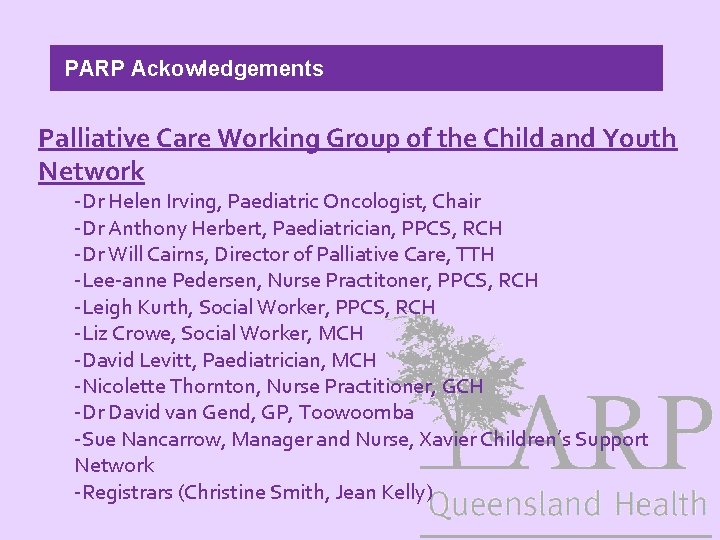 PARP Ackowledgements

Palliative Care Working Group of the Child and Youth Network

-Dr Helen Irving, Paediatric Oncologist, Chair
-Dr Anthony Herbert, Paediatrician, PPCS, RCH
-Dr Will Cairns, Director of Palliative Care, TTH
-Lee-anne Pedersen, Nurse Practitoner, PPCS, RCH
-Leigh Kurth, Social Worker, PPCS, RCH
-Liz Crowe, Social Worker, MCH
-David Levitt, Paediatrician, MCH
-Nicolette Thornton, Nurse Practitioner, GCH
-Dr David van Gend, GP, Toowoomba
-Sue Nancarrow, Manager and Nurse, Xavier Children's Support Network
-Registrars (Christine Smith, Jean Kelly)

PARP
Queensland Health